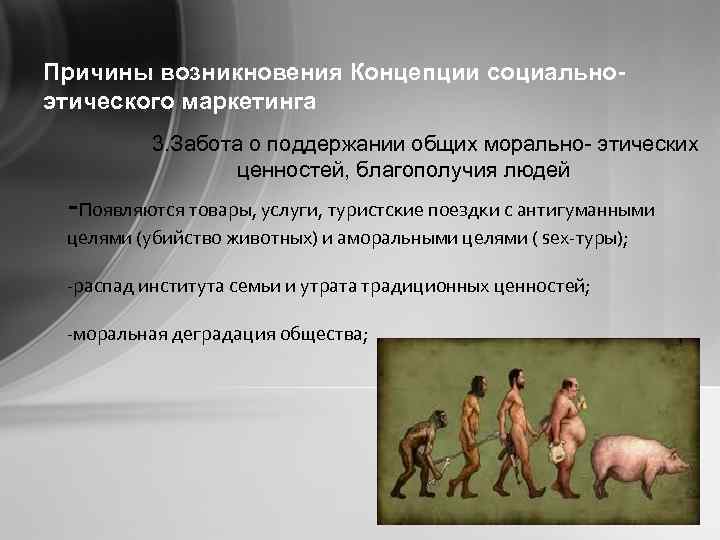 Причины возникновения Концепции социально-этического маркетинга

3.Забота о поддержании общих морально- этических ценностей, благополучия людей

-Появляются товары, услуги, туристские поездки с антигуманными целями (убийство животных) и аморальными целями ( sex-туры);

-распад института семьи и утрата традиционных ценностей;

-моральная деградация общества;